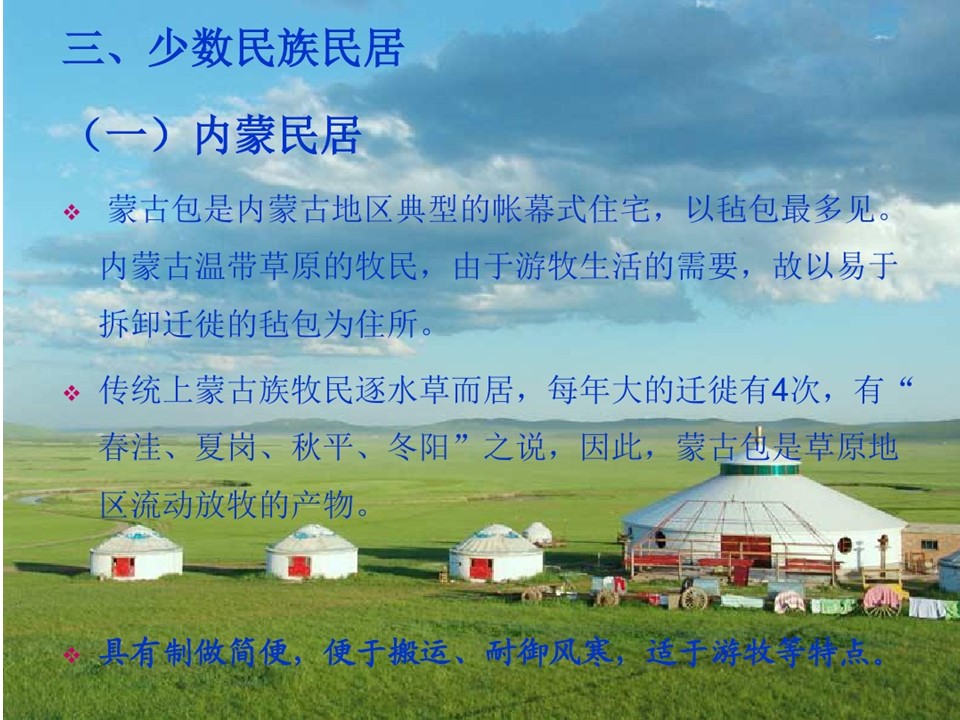 三、少数民族民居

（一）内蒙民居

❖ 蒙古包是内蒙古地区典型的帐幕式住宅，以毡包最多见。内蒙古温带草原的牧民，由于游牧生活的需要，故以易于拆卸迁徙的毡包为住所。

❖ 传统上蒙古族牧民逐水草而居，每年大的迁徙有4次，有“春洼、夏岗、秋平、冬阳”之说，因此，蒙古包是草原地区流动放牧的产物。

❖ 具有制做简便，便于搬运、耐御风寒，适于游牧等特点。